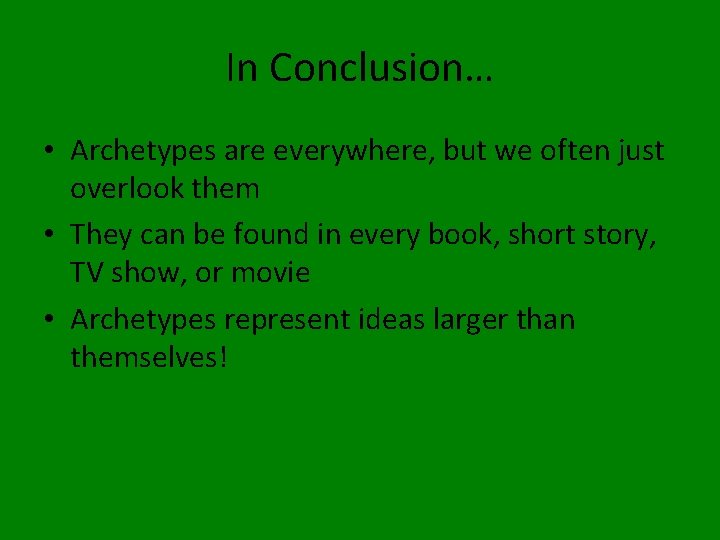 In Conclusion…

• Archetypes are everywhere, but we often just overlook them
• They can be found in every book, short story, TV show, or movie
• Archetypes represent ideas larger than themselves!